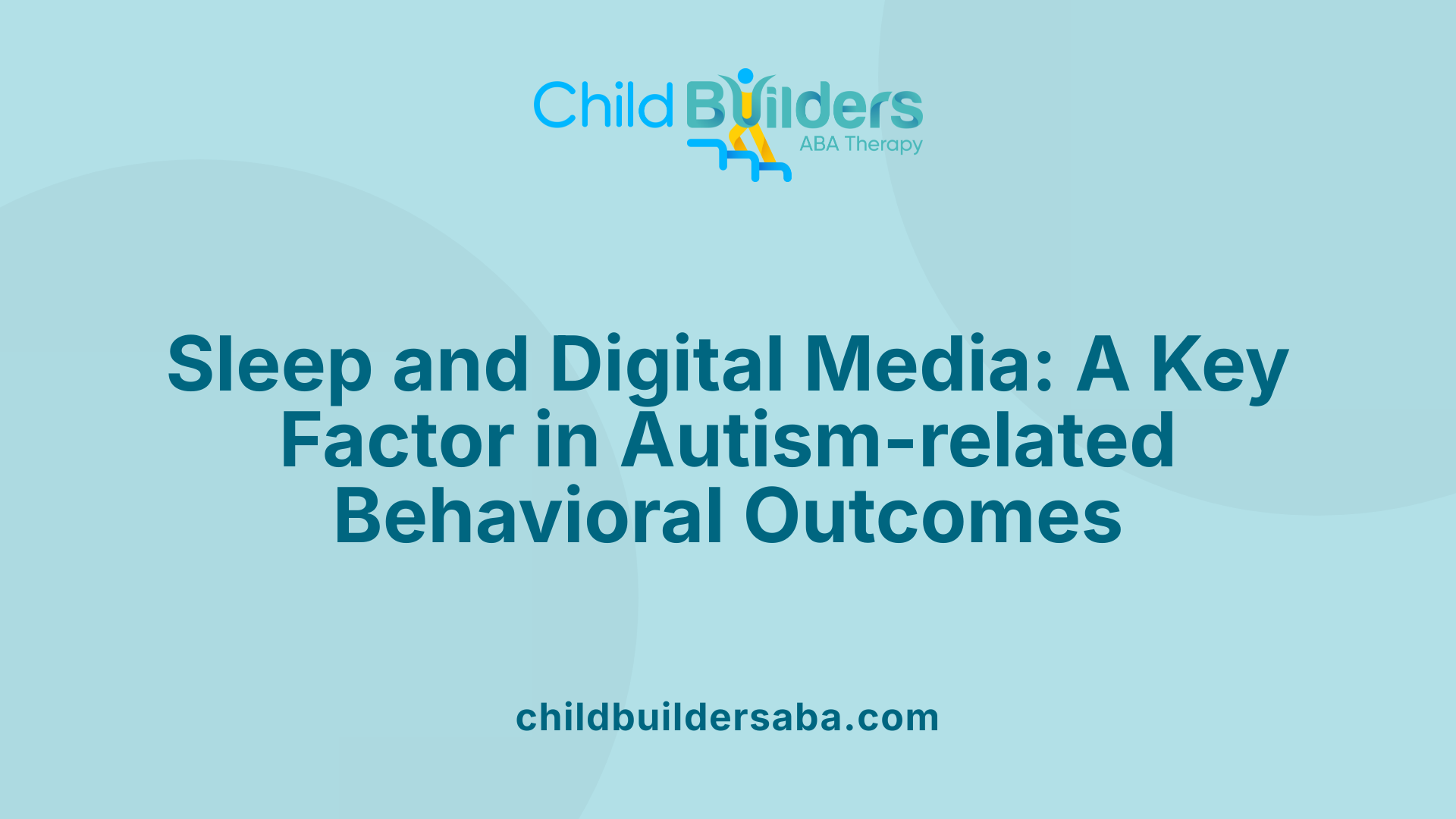 Child Builders
ABA Therapy

Sleep and Digital Media: A Key Factor in Autism-related Behavioral Outcomes

childbuildersaba.com